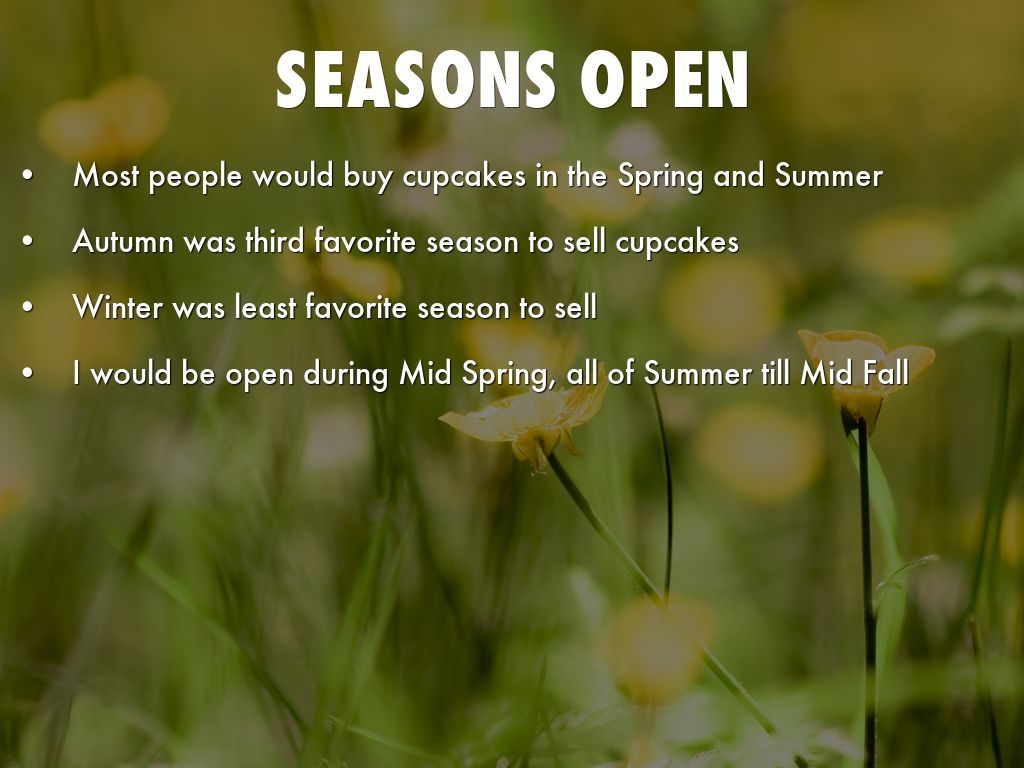 SEASONS OPEN

• Most people would buy cupcakes in the Spring and Summer
• Autumn was third favorite season to sell cupcakes
• Winter was least favorite season to sell
• I would be open during Mid Spring, all of Summer till Mid Fall